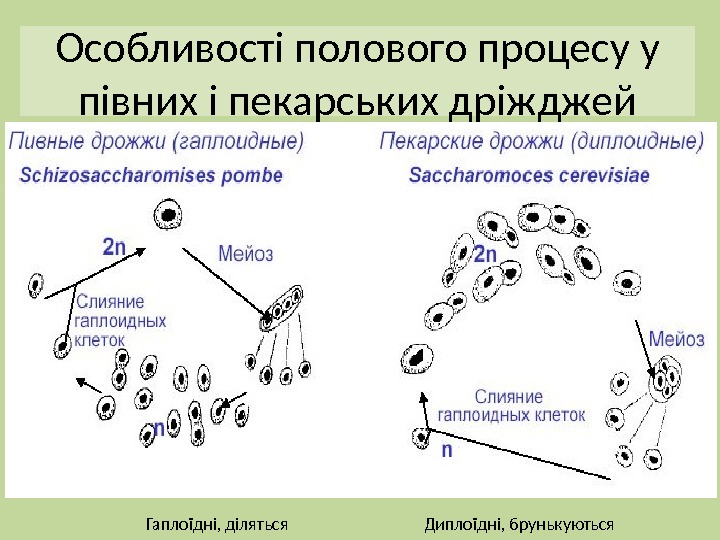 Особливості полового процесу у півних і пекарських дріжджей

Пивные дрожжи (гаплоидные)
Schizosaccharomises pombe

2n
Мейоз
Слияние гаплоидных клеток
n

Пекарские дрожжи (диплоидные)
Saccharomoces cerevisiae

2n
Мейоз
Слияние гаплоидных клеток
n

Гаплоїдні, діляться

Диплоїдні, брунькуються